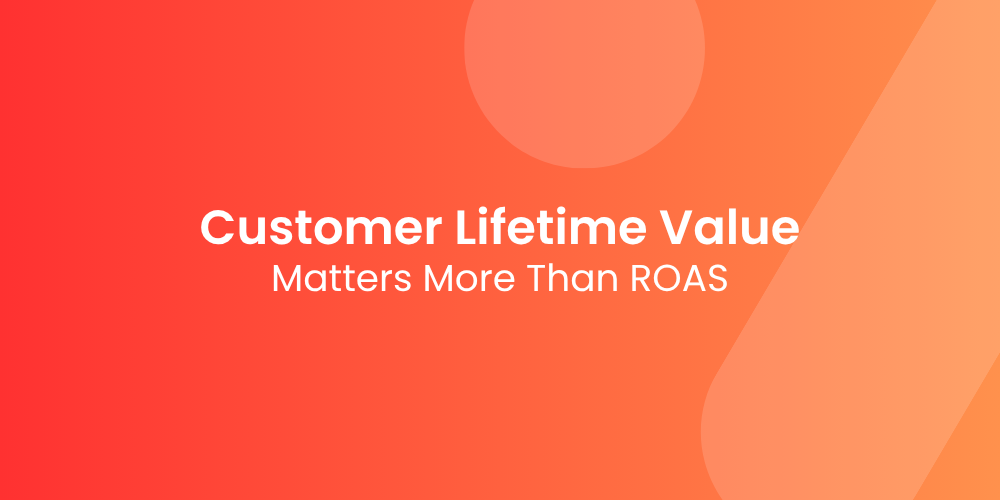 Customer Lifetime Value
Matters More Than ROAS